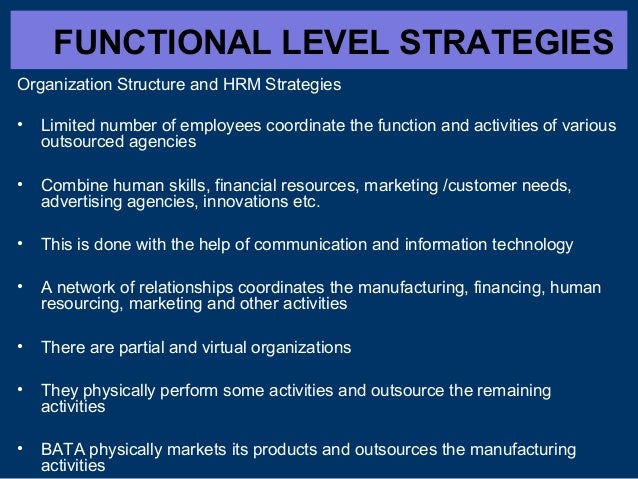 FUNCTIONAL LEVEL STRATEGIES

Organization Structure and HRM Strategies

• Limited number of employees coordinate the function and activities of various outsourced agencies

• Combine human skills, financial resources, marketing /customer needs, advertising agencies, innovations etc.

• This is done with the help of communication and information technology

• A network of relationships coordinates the manufacturing, financing, human resourcing, marketing and other activities

• There are partial and virtual organizations

• They physically perform some activities and outsource the remaining activities

• BATA physically markets its products and outsources the manufacturing activities